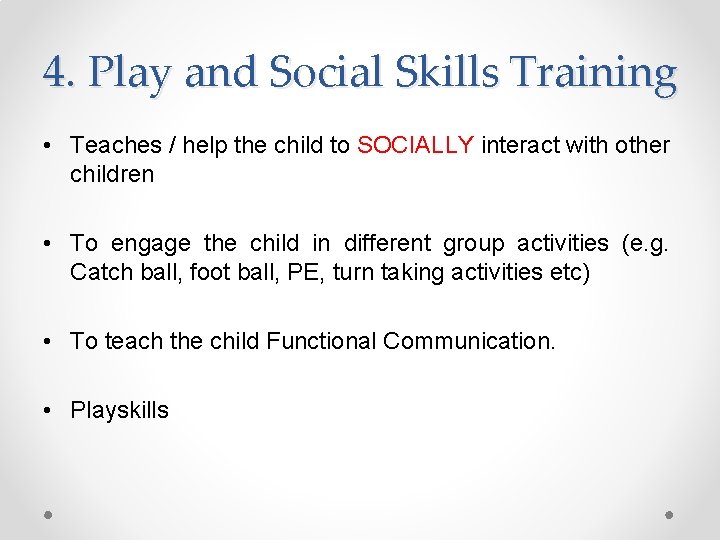 4. Play and Social Skills Training

• Teaches / help the child to SOCIALLY interact with other children

• To engage the child in different group activities (e.g. Catch ball, foot ball, PE, turn taking activities etc)

• To teach the child Functional Communication.

• Playskills